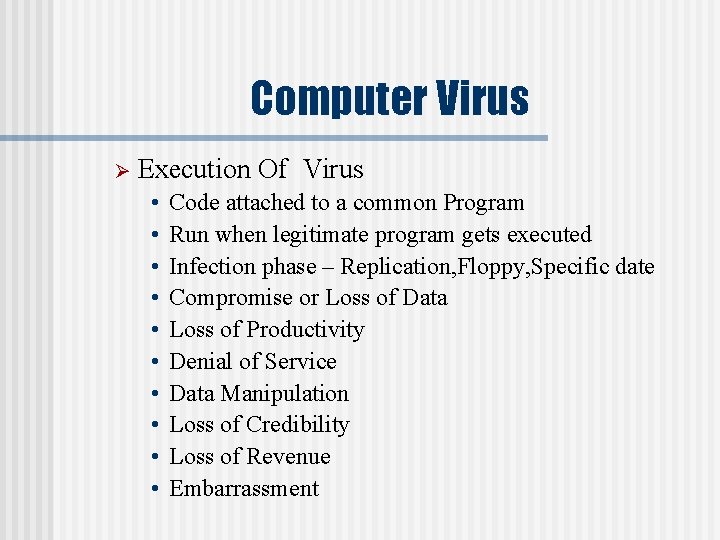 Computer Virus

➢ Execution Of Virus
• Code attached to a common Program
• Run when legitimate program gets executed
• Infection phase – Replication,Floppy,Specific date
• Compromise or Loss of Data
• Loss of Productivity
• Denial of Service
• Data Manipulation
• Loss of Credibility
• Loss of Revenue
• Embarrassment